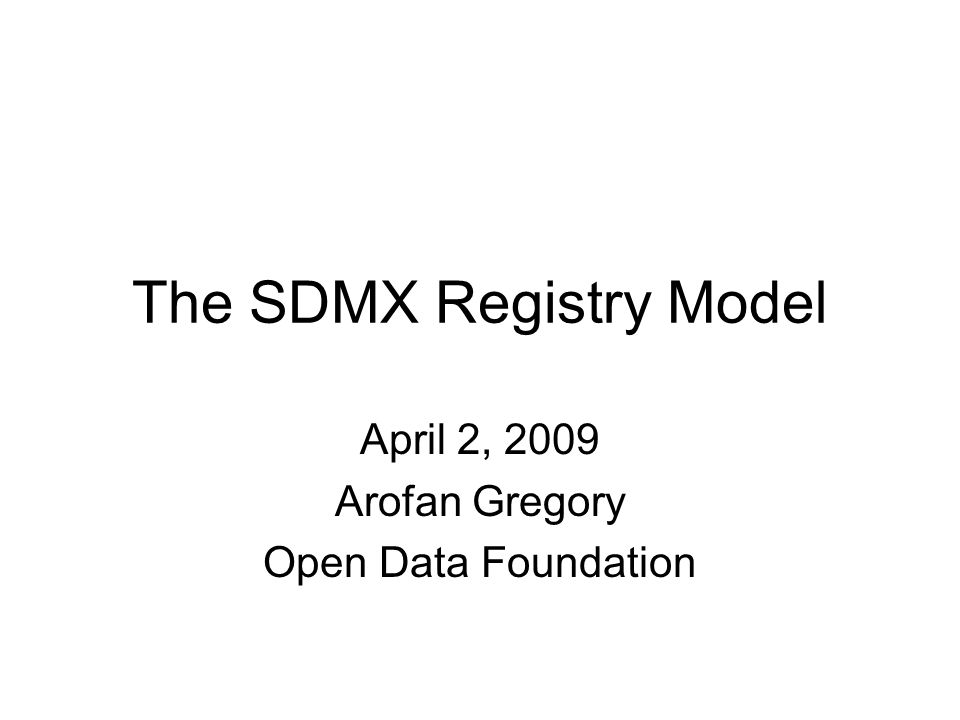 The SDMX Registry Model

April 2, 2009
Arofan Gregory
Open Data Foundation